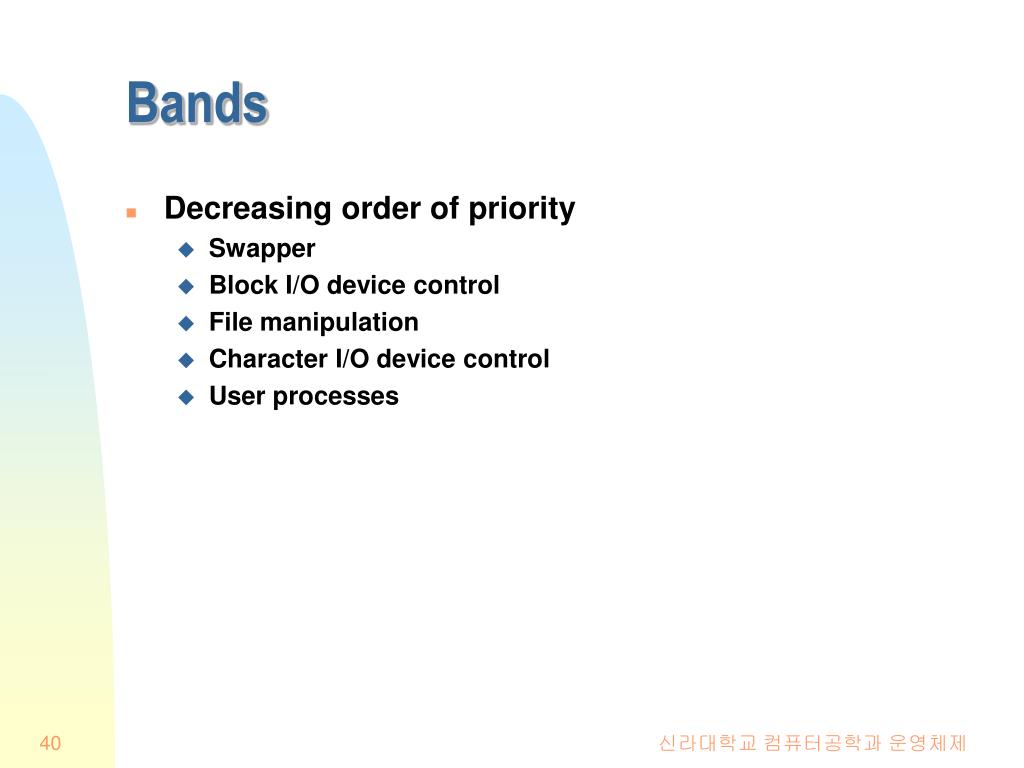 Bands

Decreasing order of priority

Swapper

Block I/O device control

File manipulation

Character I/O device control

User processes

40

신라대학교 컴퓨터공학과 운영체제